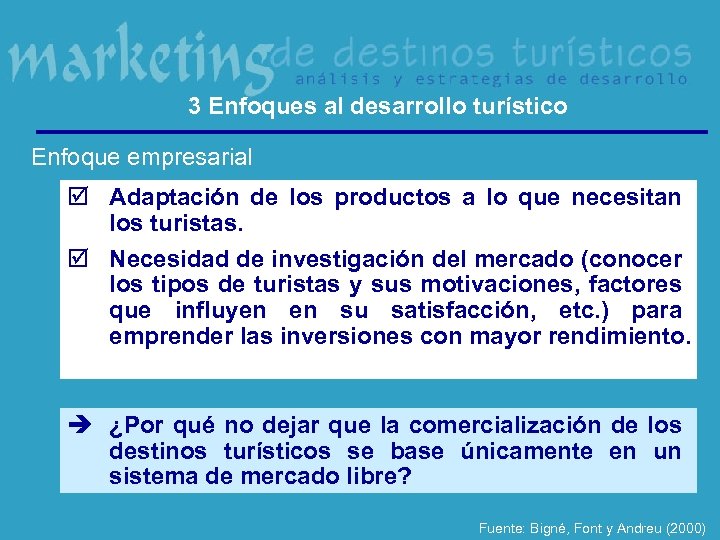 marketing de destinos turísticos
análisis y estrategias de desarrollo

3 Enfoques al desarrollo turístico

Enfoque empresarial

☑ Adaptación de los productos a lo que necesitan los turistas.

☑ Necesidad de investigación del mercado (conocer los tipos de turistas y sus motivaciones, factores que influyen en su satisfacción, etc.) para emprender las inversiones con mayor rendimiento.

➔ ¿Por qué no dejar que la comercialización de los destinos turísticos se base únicamente en un sistema de mercado libre?

Fuente: Bigné, Font y Andreu (2000)